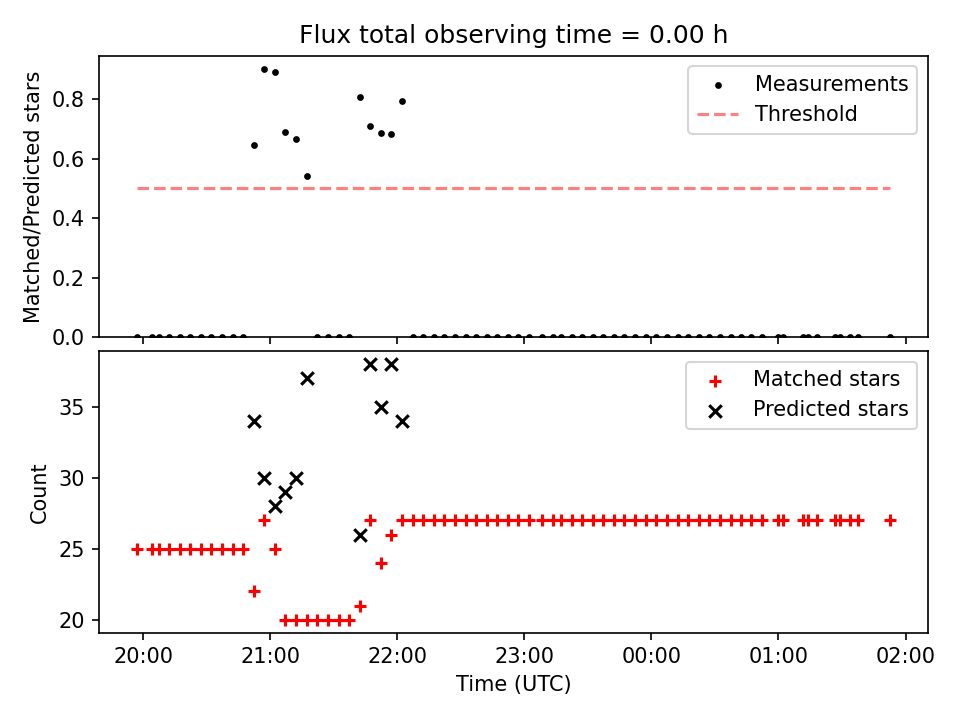 Flux total observing time = 0.00 h

Matched/Predicted stars

0.8
0.6
0.4
0.2
0.0

Measurements
Threshold

Count

35
30
25
20

Matched stars
Predicted stars

20:00
21:00
22:00
23:00
00:00
01:00
02:00

Time (UTC)